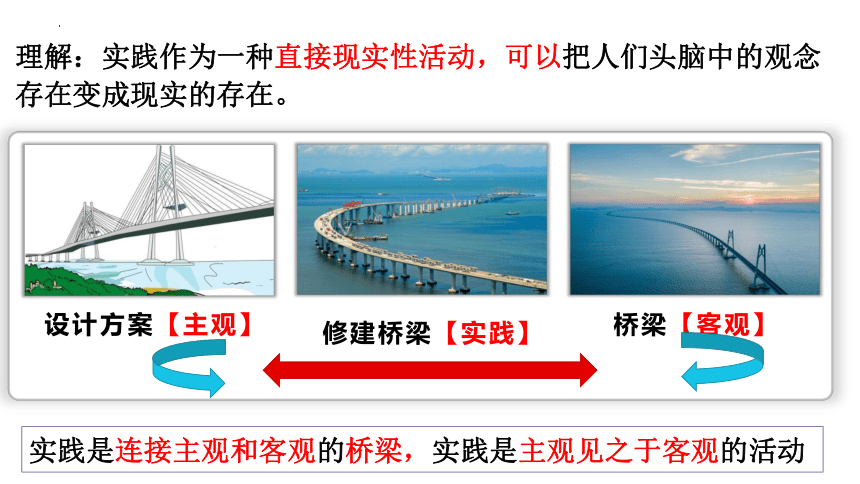 理解：实践作为一种直接现实性活动，可以把人们头脑中的观念存在变成现实的存在。

设计方案【主观】

修建桥梁【实践】

桥梁【客观】

实践是连接主观和客观的桥梁，实践是主观见之于客观的活动